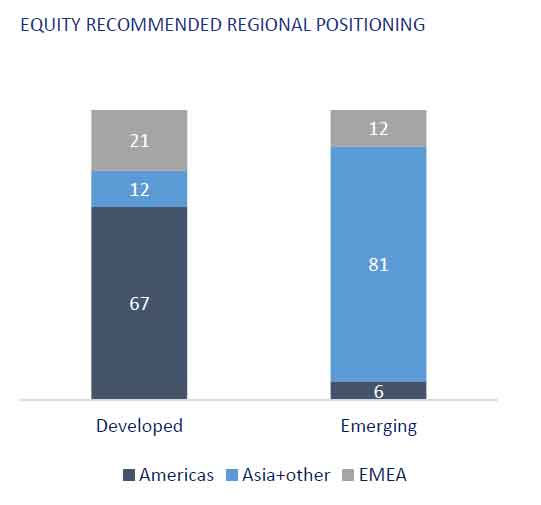 EQUITY RECOMMENDED REGIONAL POSITIONING

21
12
67

12
81
6

Developed
Emerging

Americas Asia+other EMEA